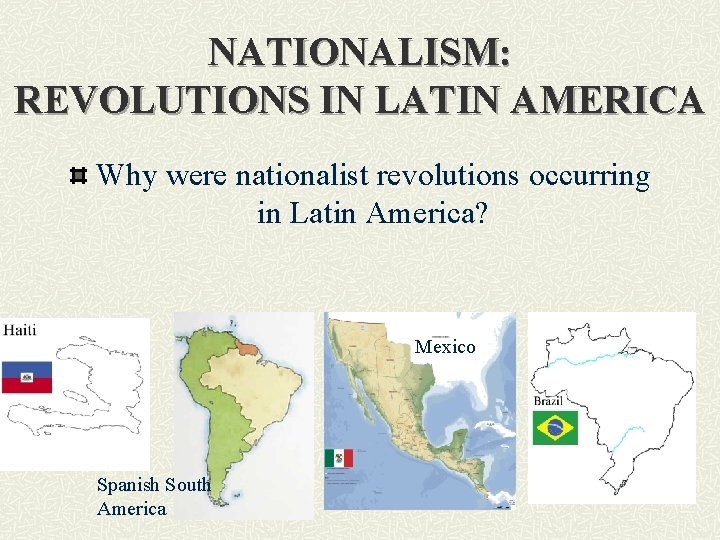 NATIONALISM:
REVOLUTIONS IN LATIN AMERICA

Why were nationalist revolutions occurring in Latin America?

Haiti

Spanish South America

Mexico

Brazil